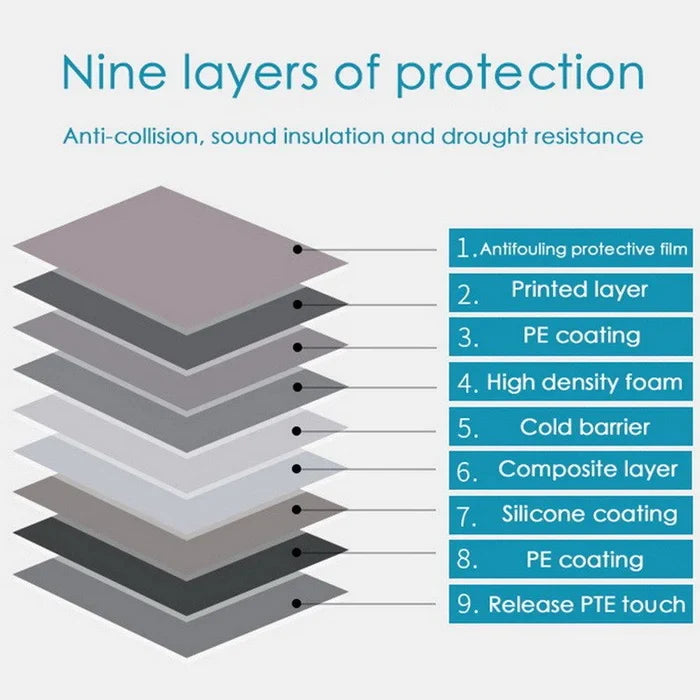 Nine layers of protection

Anti-collision, sound insulation and drought resistance

1. Antifouling protective film
2. Printed layer
3. PE coating
4. High density foam
5. Cold barrier
6. Composite layer
7. Silicone coating
8. PE coating
9. Release PTE touch